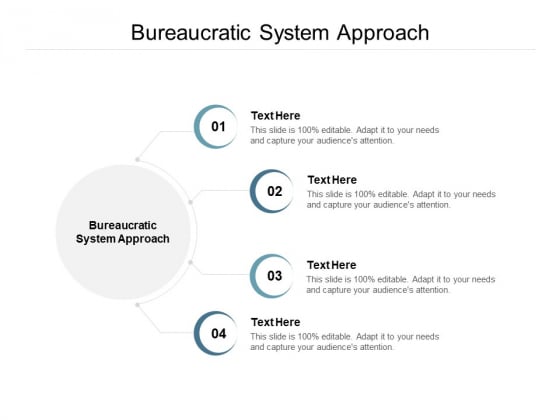 Bureaucratic System Approach

Bureaucratic System Approach

01

Text Here

This slide is 100% editable. Adapt it to your needs and capture your audience's attention.

02

Text Here

This slide is 100% editable. Adapt it to your needs and capture your audience's attention.

03

Text Here

This slide is 100% editable. Adapt it to your needs and capture your audience's attention.

04

Text Here

This slide is 100% editable. Adapt it to your needs and capture your audience's attention.